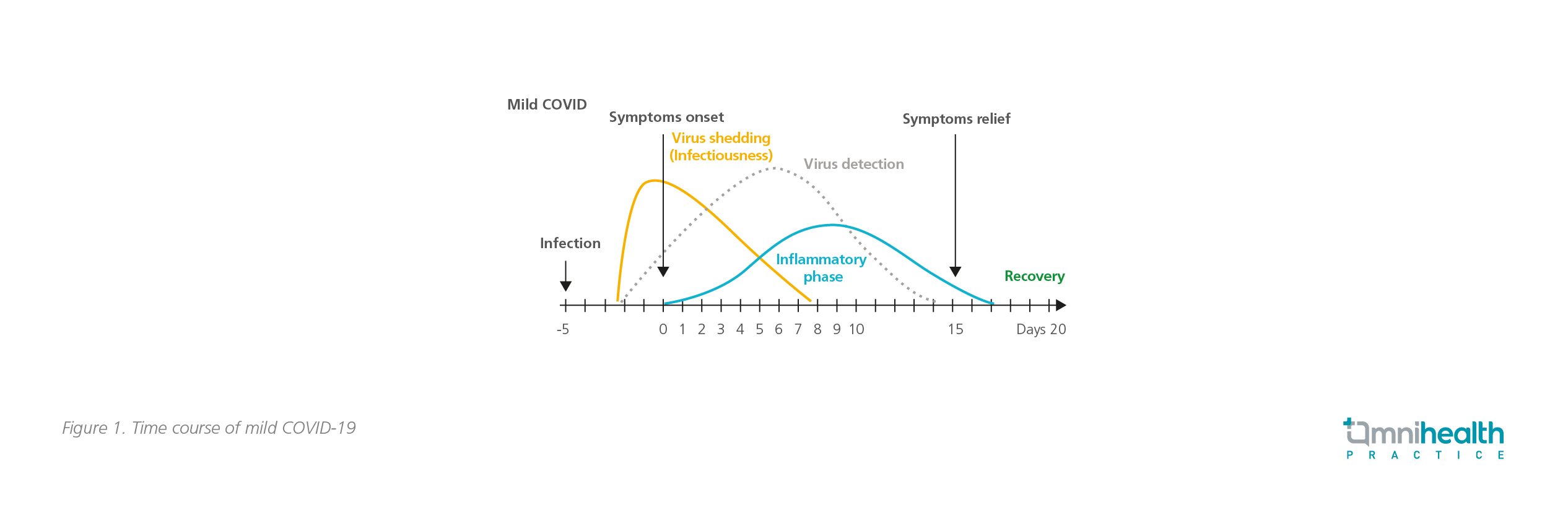 Mild COVID

Symptoms onset

Symptoms relief

Virus shedding (Infectiousness)

Virus detection

Infection

Inflammatory phase

Recovery

-5 0 1 2 3 4 5 6 7 8 9 10 15 Days 20

Figure 1. Time course of mild COVID-19

omnihealth PRACTICE